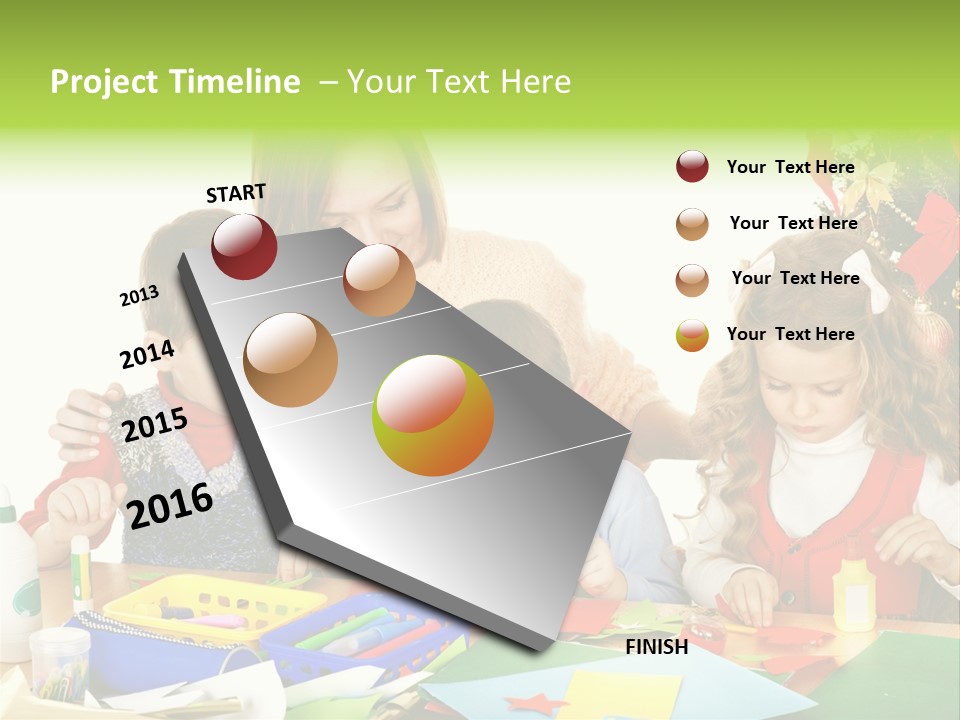 Project Timeline – Your Text Here

START

2013

2014

2015

2016

FINISH

Your Text Here

Your Text Here

Your Text Here

Your Text Here